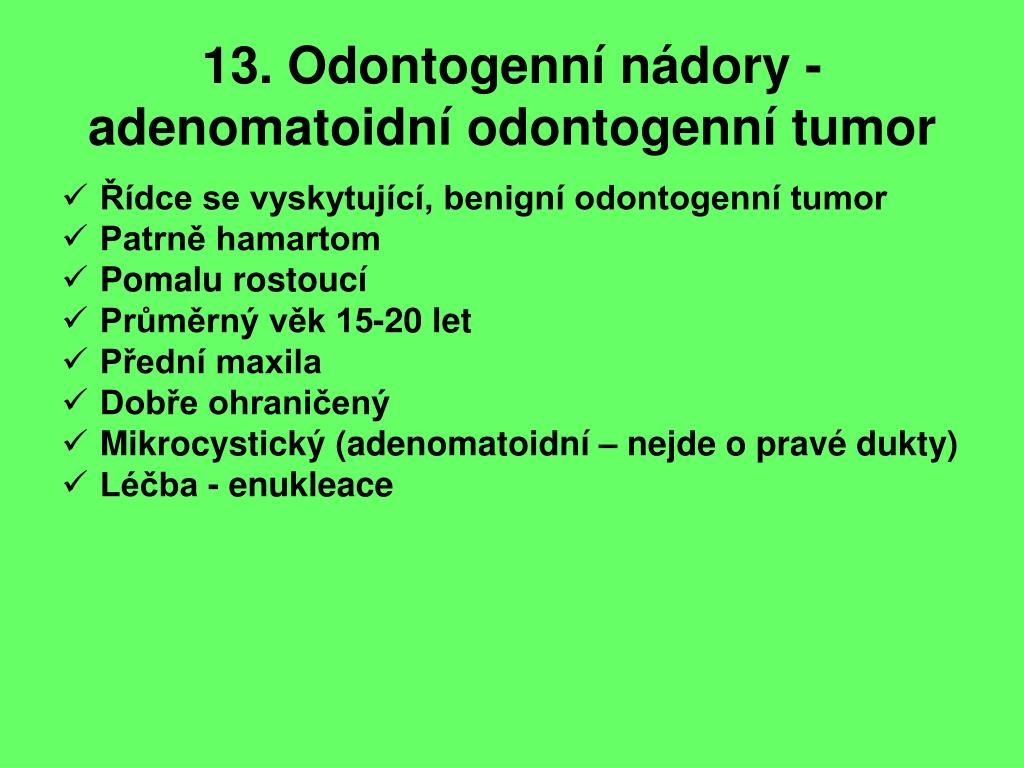 13. Odontogenní nádory - adenomatoidní odontogenní tumor

✓ Řídce se vyskytující, benigní odontogenní tumor
✓ Patrně hamartom
✓ Pomalu rostoucí
✓ Průměrný věk 15-20 let
✓ Přední maxila
✓ Dobře ohraničený
✓ Mikrocystický (adenomatoidní – nejde o pravé dukty)
✓ Léčba - enukleace